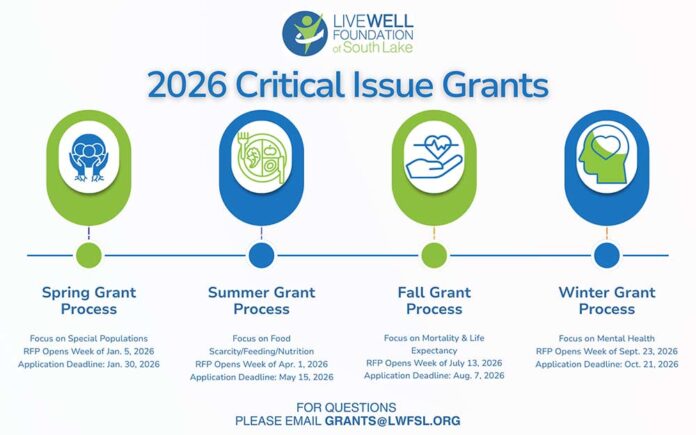 LIVEWELL FOUNDATION of South Lake

2026 Critical Issue Grants

Spring Grant Process

Focus on Special Populations
RFP Opens Week of Jan. 5, 2026
Application Deadline: Jan. 30, 2026

Summer Grant Process

Focus on Food Scarcity/Feeding/Nutrition
RFP Opens Week of Apr. 1, 2026
Application Deadline: May 15, 2026

Fall Grant Process

Focus on Mortality & Life Expectancy
RFP Opens Week of July 13, 2026
Application Deadline: Aug. 7, 2026

Winter Grant Process

Focus on Mental Health
RFP Opens Week of Sept. 23, 2026
Application Deadline: Oct. 21, 2026

FOR QUESTIONS
PLEASE EMAIL GRANTS@LWFSL.ORG